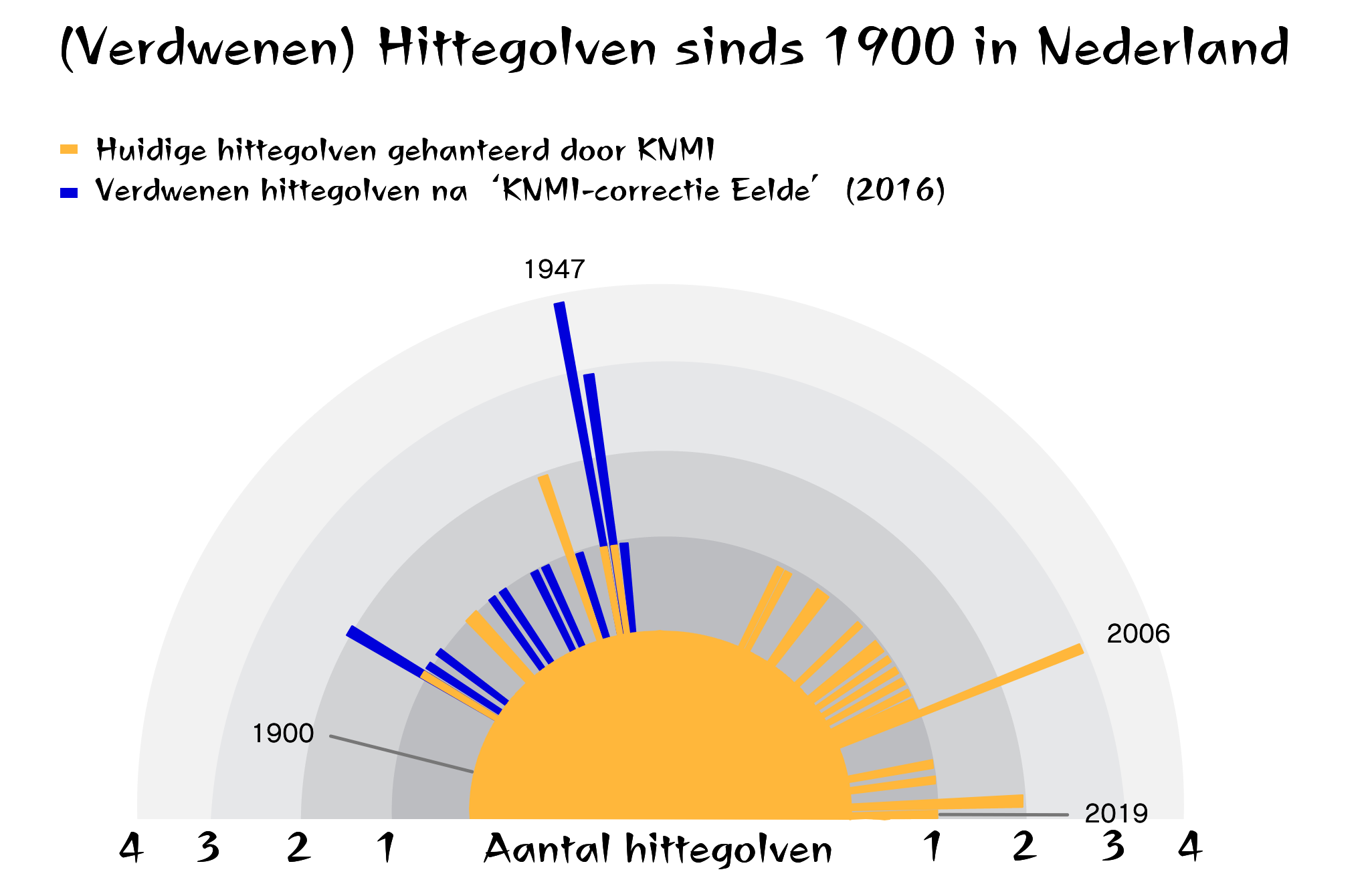 (Verdwenen) Hittegolven sinds 1900 in Nederland

Huidige hittegolven gehanteerd door KNMI
Verdwenen hittegolven na 'KNMI-correctie Eelde' (2016)

1947

2006

1900

2019

4 3 2 1 Aantal hittegolven 1 2 3 4